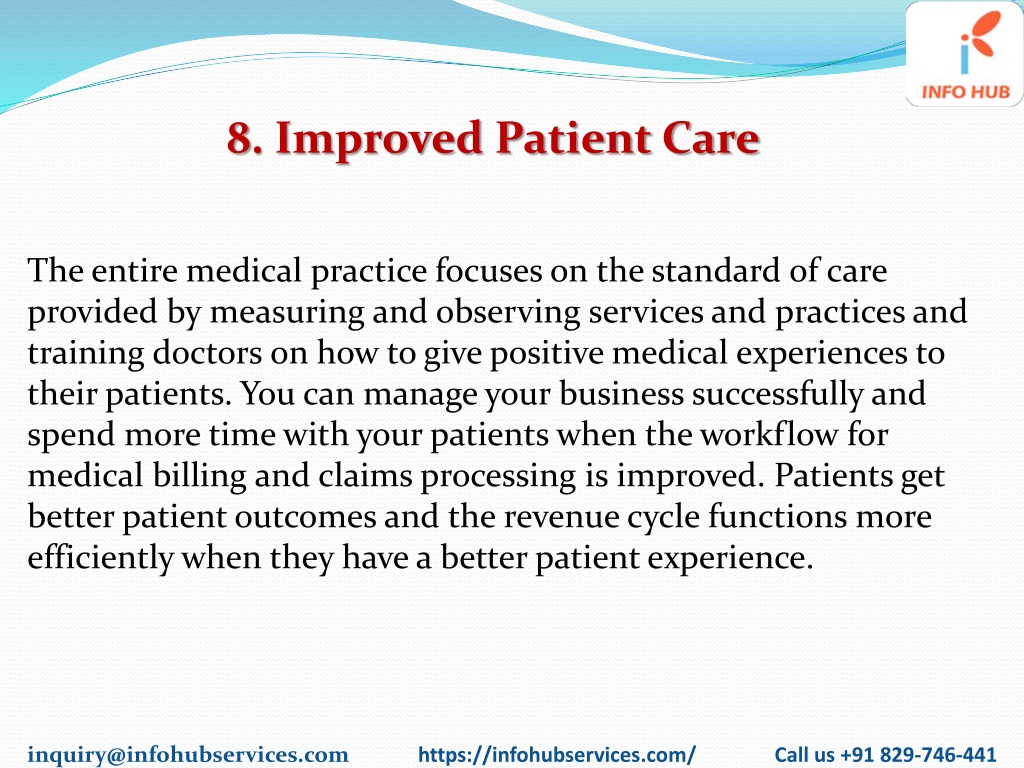 INFO HUB

8. Improved Patient Care

The entire medical practice focuses on the standard of care provided by measuring and observing services and practices and training doctors on how to give positive medical experiences to their patients. You can manage your business successfully and spend more time with your patients when the workflow for medical billing and claims processing is improved. Patients get better patient outcomes and the revenue cycle functions more efficiently when they have a better patient experience.

inquiry@infohubservices.com https://infohubservices.com/ Call us +91 829-746-441